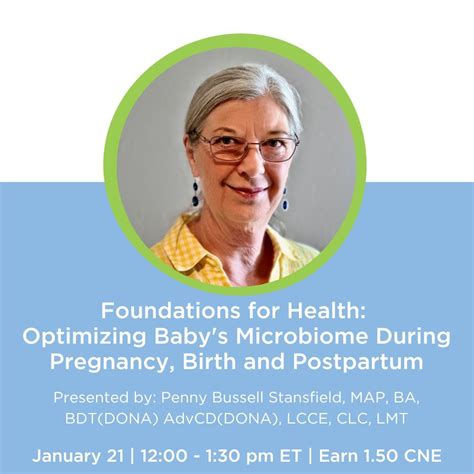 Foundations for Health: Optimizing Baby's Microbiome During Pregnancy, Birth and Postpartum

Presented by: Penny Bussell Stansfield, MAP, BA, BDT(DONA) AdvCD(DONA), LCCE, CLC, LMT

January 21 | 12:00 - 1:30 pm ET | Earn 1.50 CNE